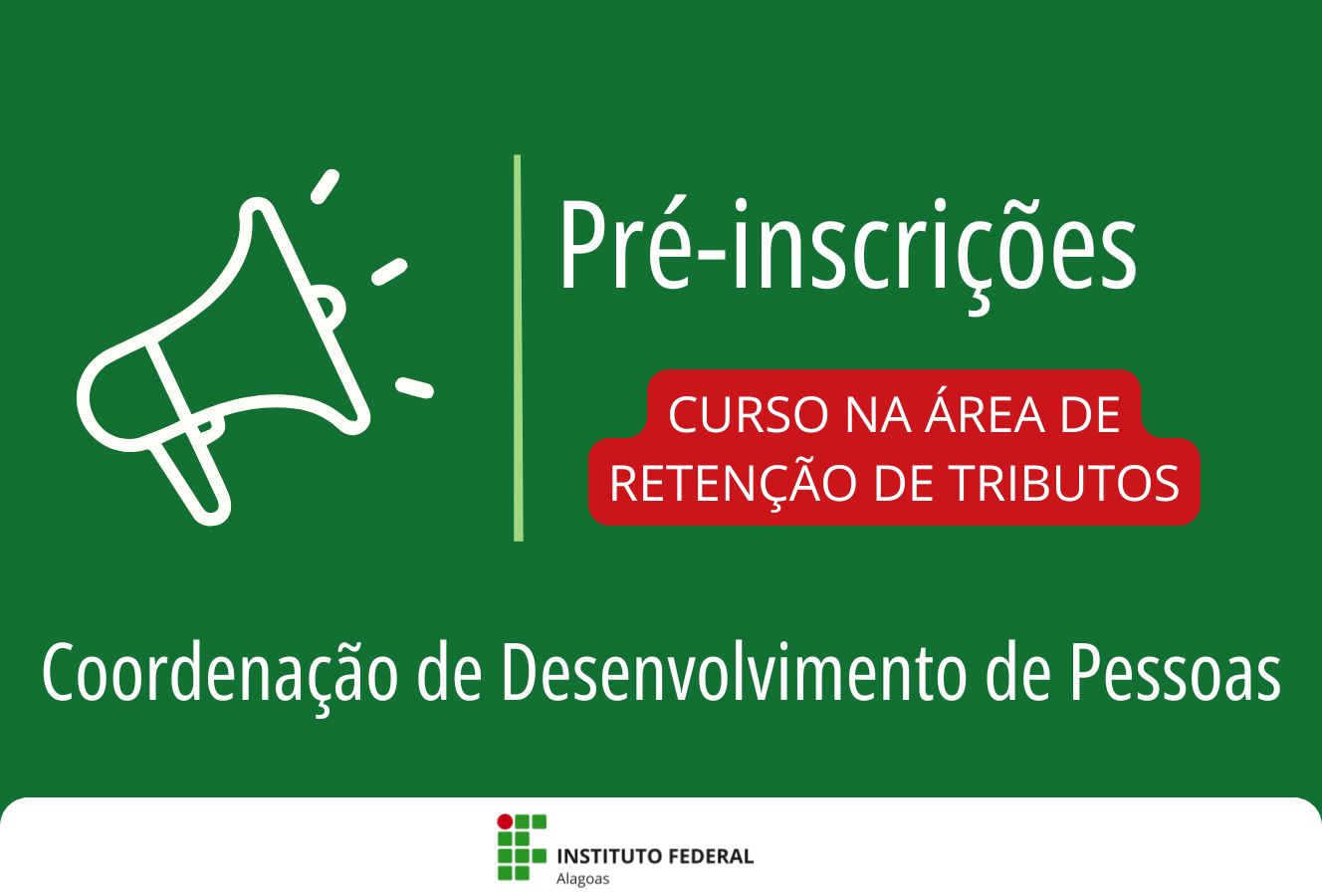 Pré-inscrições

CURSO NA ÁREA DE
RETENÇÃO DE TRIBUTOS

Coordenação de Desenvolvimento de Pessoas

INSTITUTO FEDERAL
Alagoas